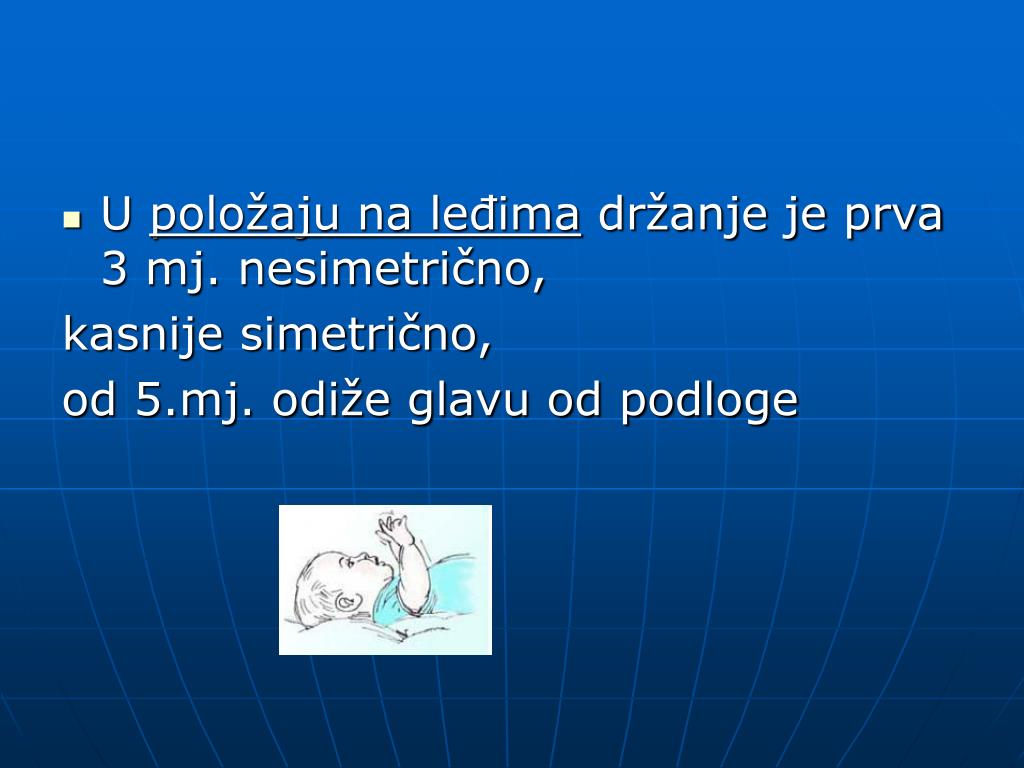 U položaju na leđima držanje je prva 3 mj. nesimetrično,

kasnije simetrično,

od 5.mj. odiže glavu od podloge